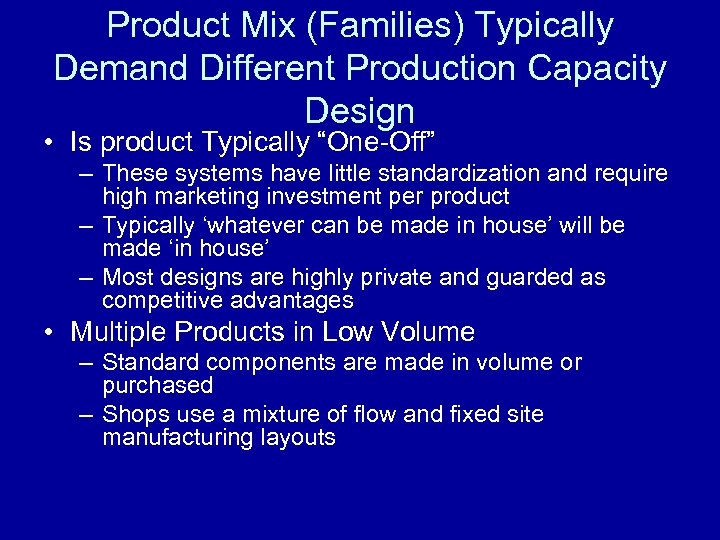 Product Mix (Families) Typically Demand Different Production Capacity Design

• Is product Typically “One-Off”
– These systems have little standardization and require high marketing investment per product
– Typically ‘whatever can be made in house’ will be made ‘in house’
– Most designs are highly private and guarded as competitive advantages
• Multiple Products in Low Volume
– Standard components are made in volume or purchased
– Shops use a mixture of flow and fixed site manufacturing layouts